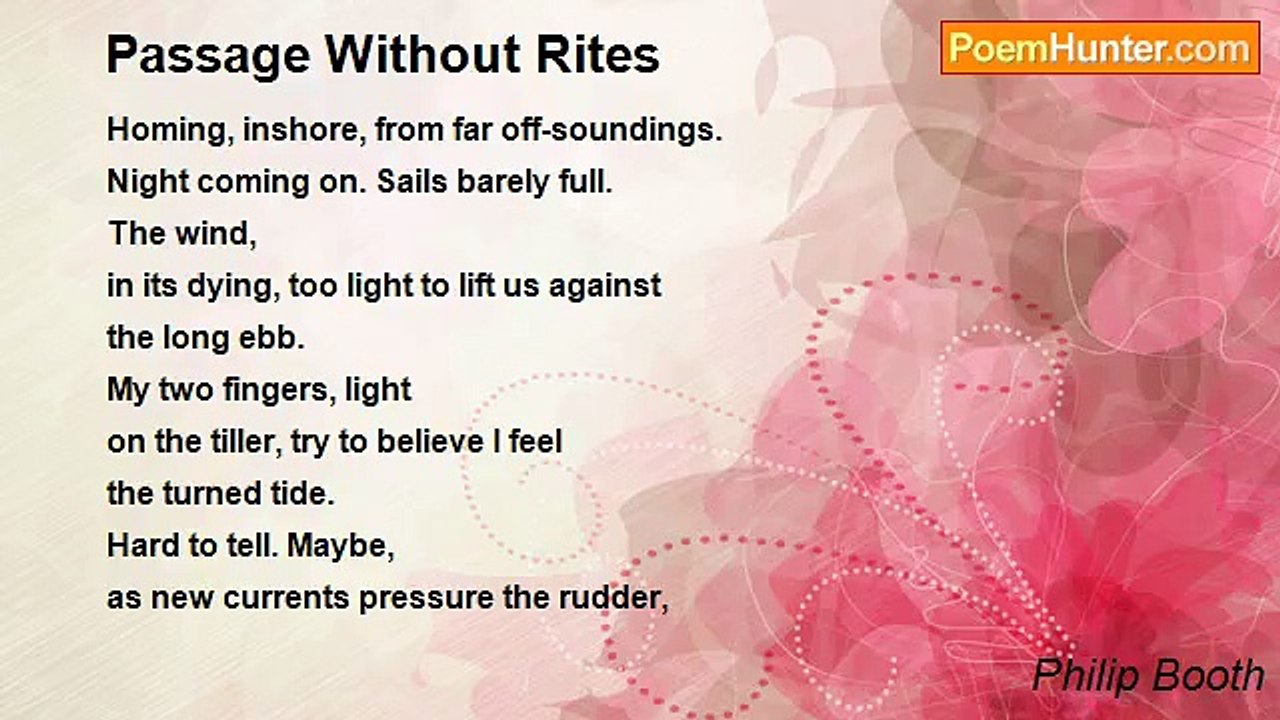 Passage Without Rites

PoemHunter.com

Homing, inshore, from far off-soundings.
Night coming on. Sails barely full.
The wind,
in its dying, too light to lift us against
the long ebb.
My two fingers, light
on the tiller, try to believe I feel
the turned tide.
Hard to tell. Maybe,
as new currents pressure the rudder,

Philip Booth